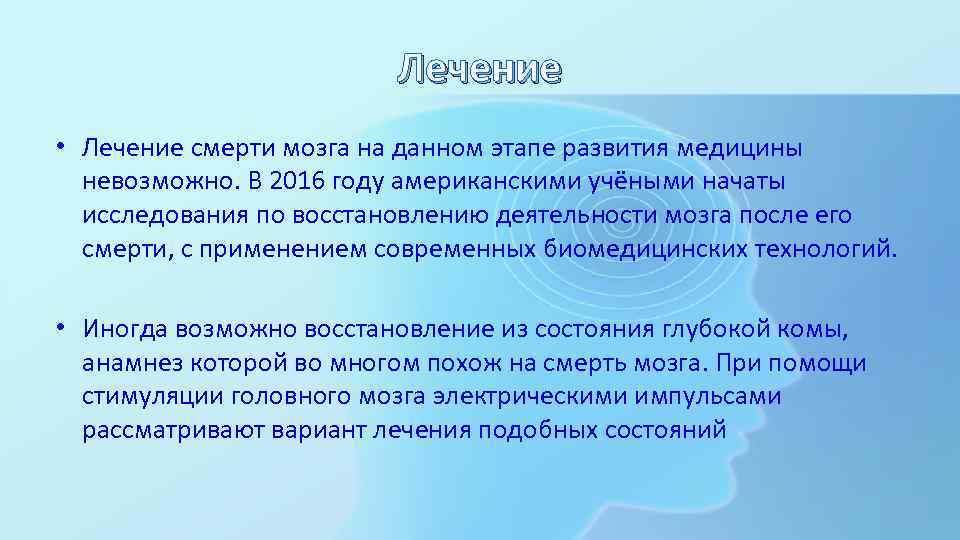 Лечение

• Лечение смерти мозга на данном этапе развития медицины невозможно. В 2016 году американскими учёными начаты исследования по восстановлению деятельности мозга после его смерти, с применением современных биомедицинских технологий.

• Иногда возможно восстановление из состояния глубокой комы, анамнез которой во многом похож на смерть мозга. При помощи стимуляции головного мозга электрическими импульсами рассматривают вариант лечения подобных состояний